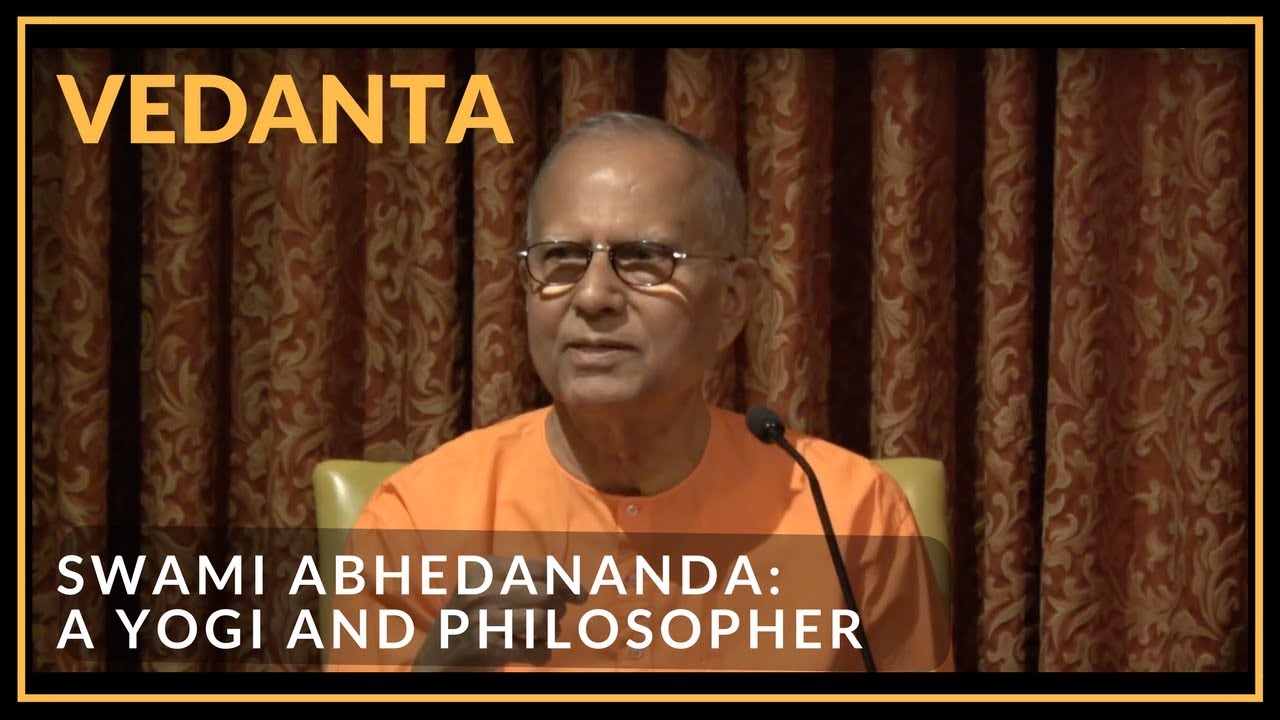 VEDANTA

SWAMI ABHEDANANDA:
A YOGI AND PHILOSOPHER